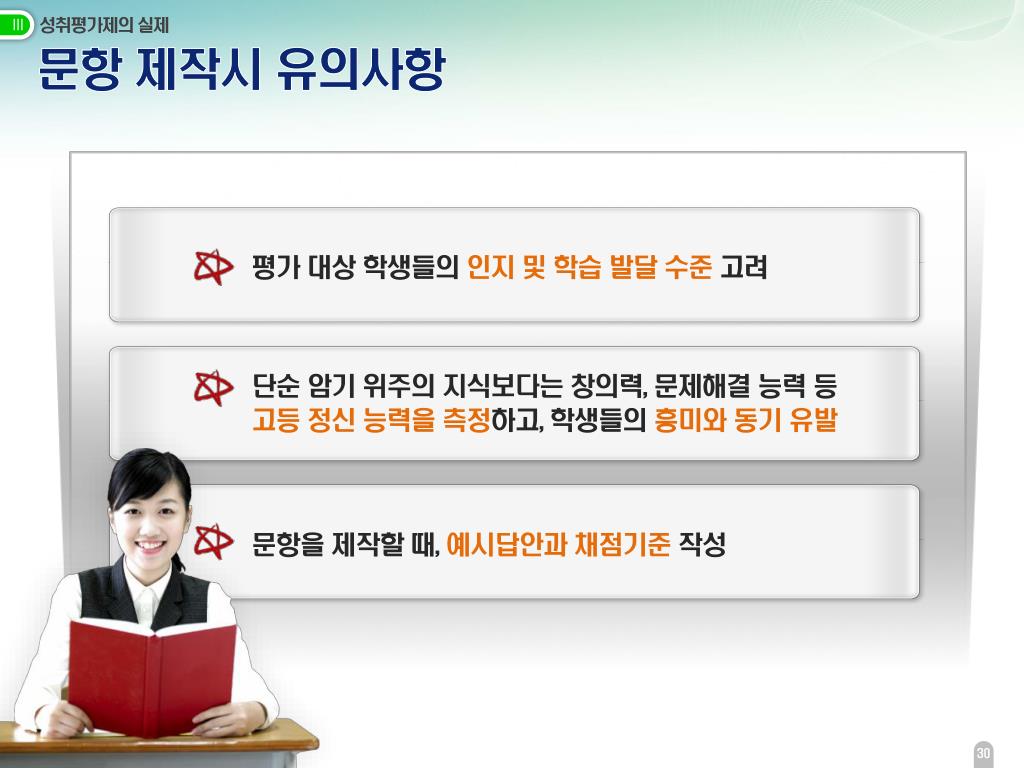 III 성취평가제의 실제

문항 제작시 유의사항

평가 대상 학생들의 인지 및 학습 발달 수준 고려

단순 암기 위주의 지식보다는 창의력, 문제해결 능력 등 고등 정신 능력을 측정하고, 학생들의 흥미와 동기 유발

문항을 제작할 때, 예시답안과 채점기준 작성

30